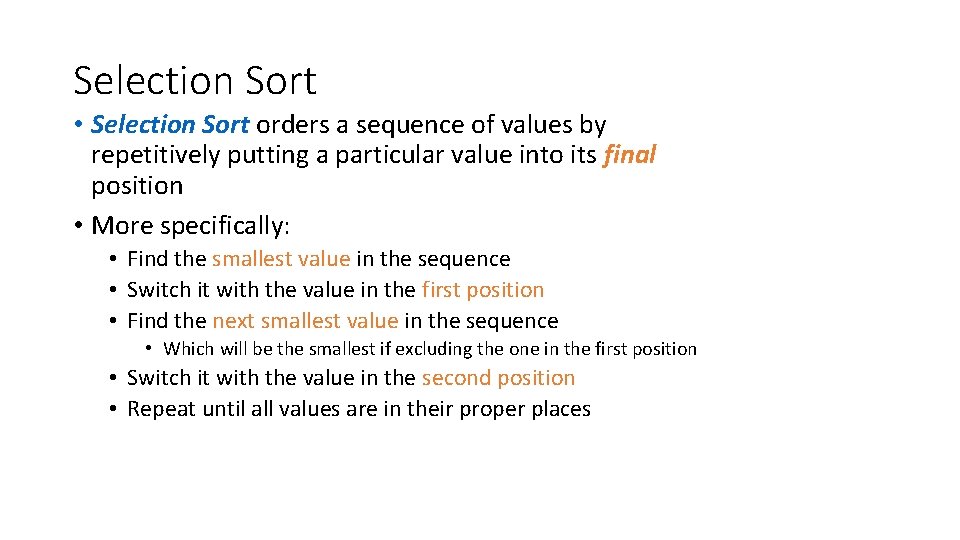 Selection Sort

• Selection Sort orders a sequence of values by repetitively putting a particular value into its final position

• More specifically:
  • Find the smallest value in the sequence
  • Switch it with the value in the first position
  • Find the next smallest value in the sequence
    • Which will be the smallest if excluding the one in the first position
  • Switch it with the value in the second position
  • Repeat until all values are in their proper places